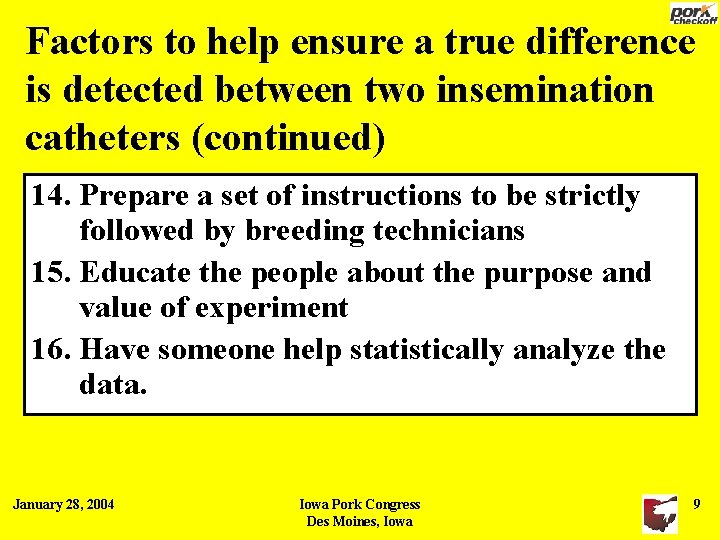 pork checkoff

Factors to help ensure a true difference is detected between two insemination catheters (continued)

14. Prepare a set of instructions to be strictly followed by breeding technicians
15. Educate the people about the purpose and value of experiment
16. Have someone help statistically analyze the data.

January 28, 2004

Iowa Pork Congress
Des Moines, Iowa

9